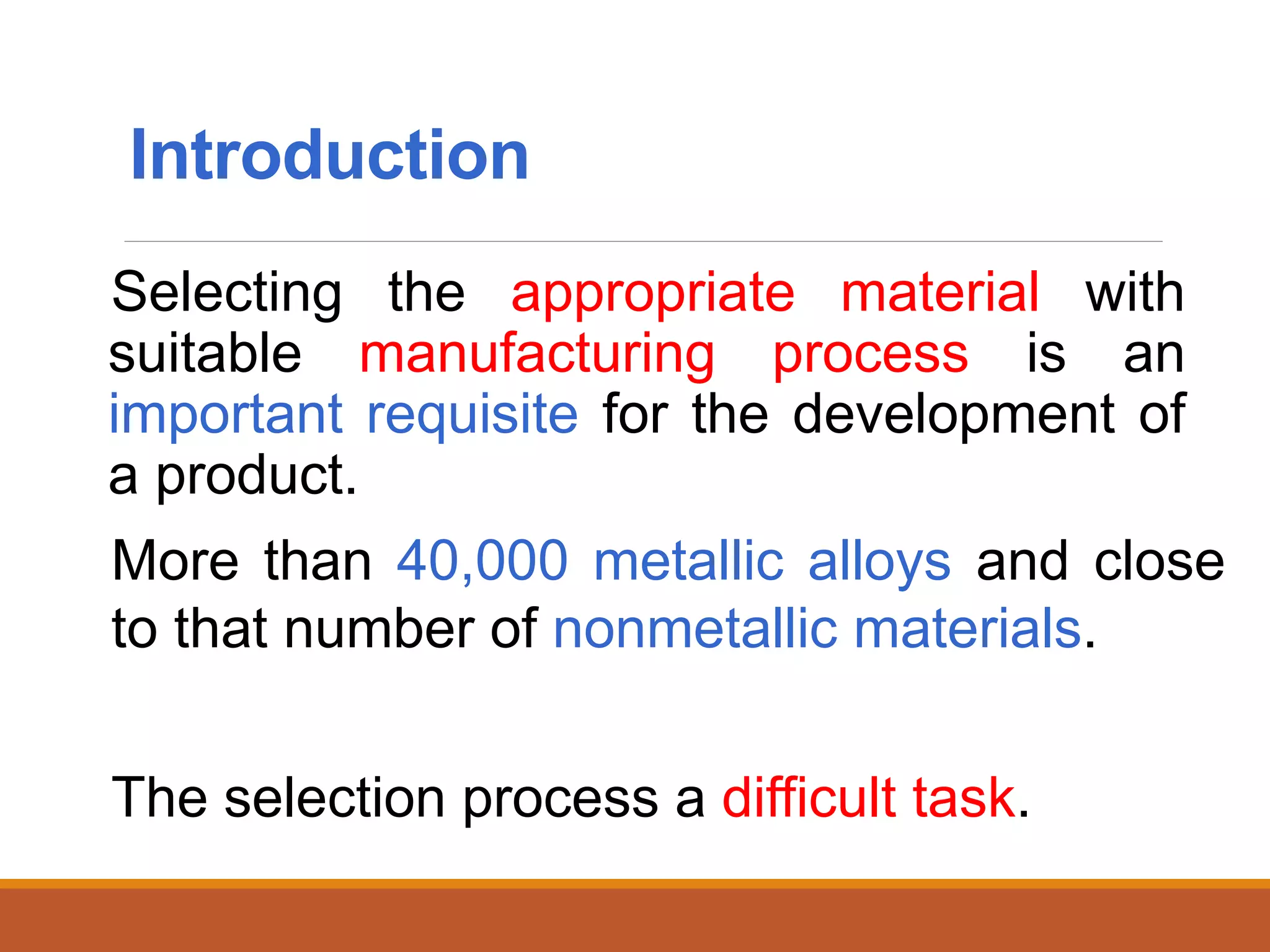 Introduction

Selecting the appropriate material with suitable manufacturing process is an important requisite for the development of a product.

More than 40,000 metallic alloys and close to that number of nonmetallic materials.

The selection process a difficult task.